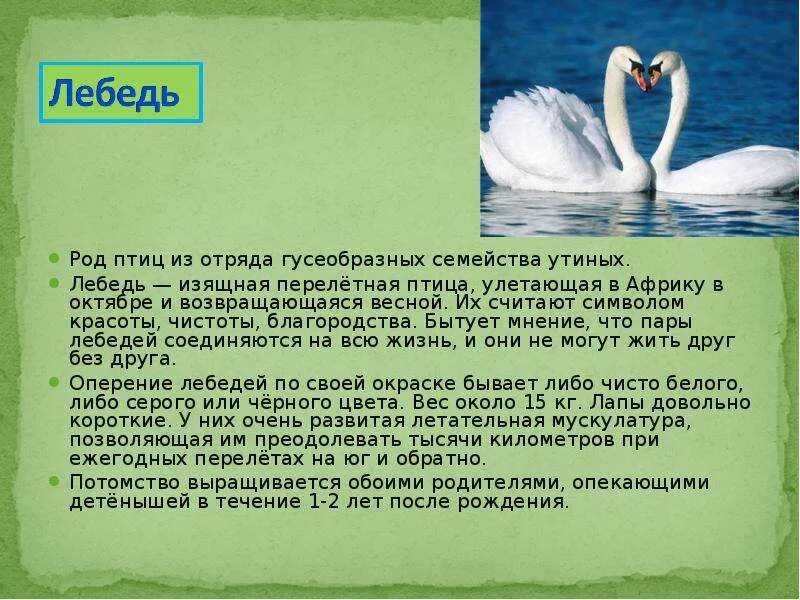 Лебедь

Род птиц из отряда гусеобразных семейства утиных.

Лебедь — изящная перелётная птица, улетающая в Африку в октябре и возвращающаяся весной. Их считают символом красоты, чистоты, благородства. Бытует мнение, что пары лебедей соединяются на всю жизнь, и они не могут жить друг без друга.

Оперение лебедей по своей окраске бывает либо чисто белого, либо серого или чёрного цвета. Вес около 15 кг. Лапы довольно короткие. У них очень развитая летательная мускулатура, позволяющая им преодолевать тысячи километров при ежегодных перелётах на юг и обратно.

Потомство выращивается обоими родителями, опекающими детёнышей в течение 1-2 лет после рождения.